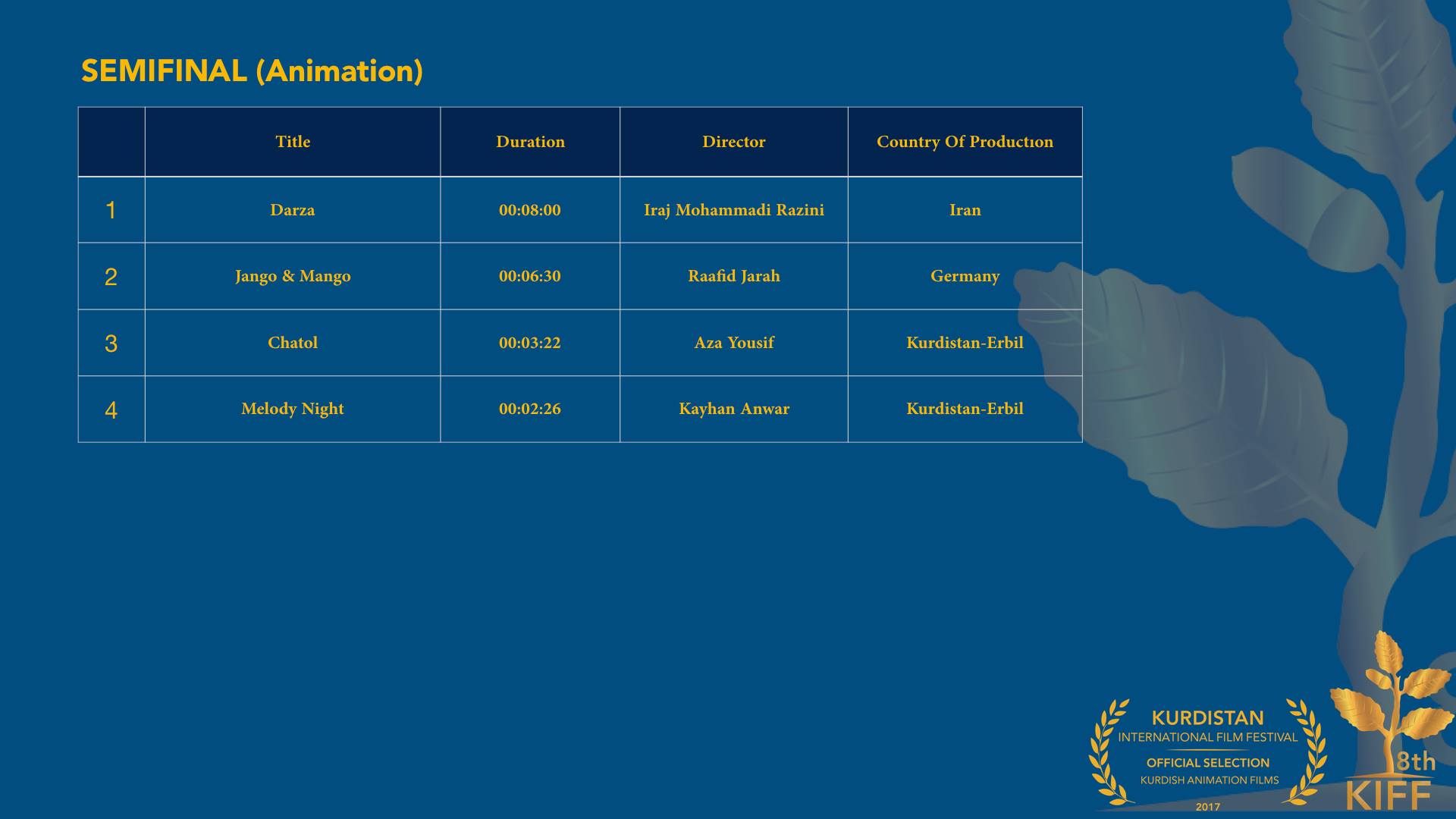 SEMIFINAL (Animation)

|  | Title | Duration | Director | Country Of Productıon |
|---|---|---|---|---|
| 1 | Darza | 00:08:00 | Iraj Mohammadi Razini | Iran |
| 2 | Jango & Mango | 00:06:30 | Raafid Jarah | Germany |
| 3 | Chatol | 00:03:22 | Aza Yousif | Kurdistan-Erbil |
| 4 | Melody Night | 00:02:26 | Kayhan Anwar | Kurdistan-Erbil |

KURDISTAN
INTERNATIONAL FILM FESTIVAL
OFFICIAL SELECTION
KURDISH ANIMATION FILMS
2017

8th
KIFF